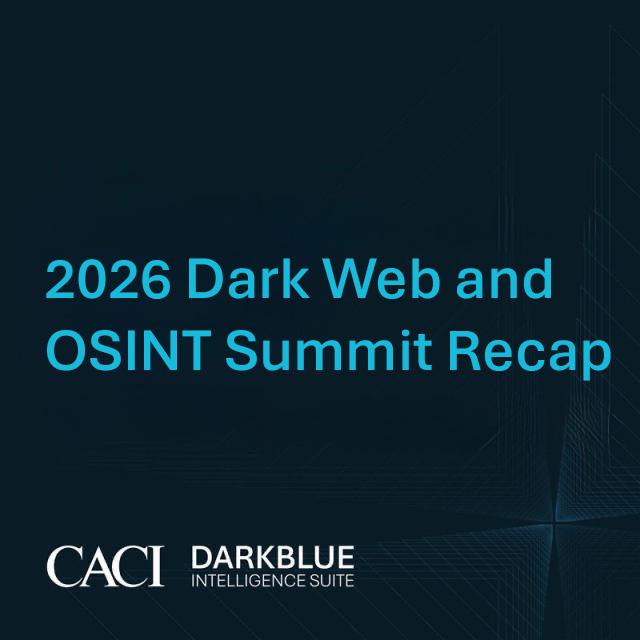 2026 Dark Web and OSINT Summit Recap

CACI DARKBLUE INTELLIGENCE SUITE